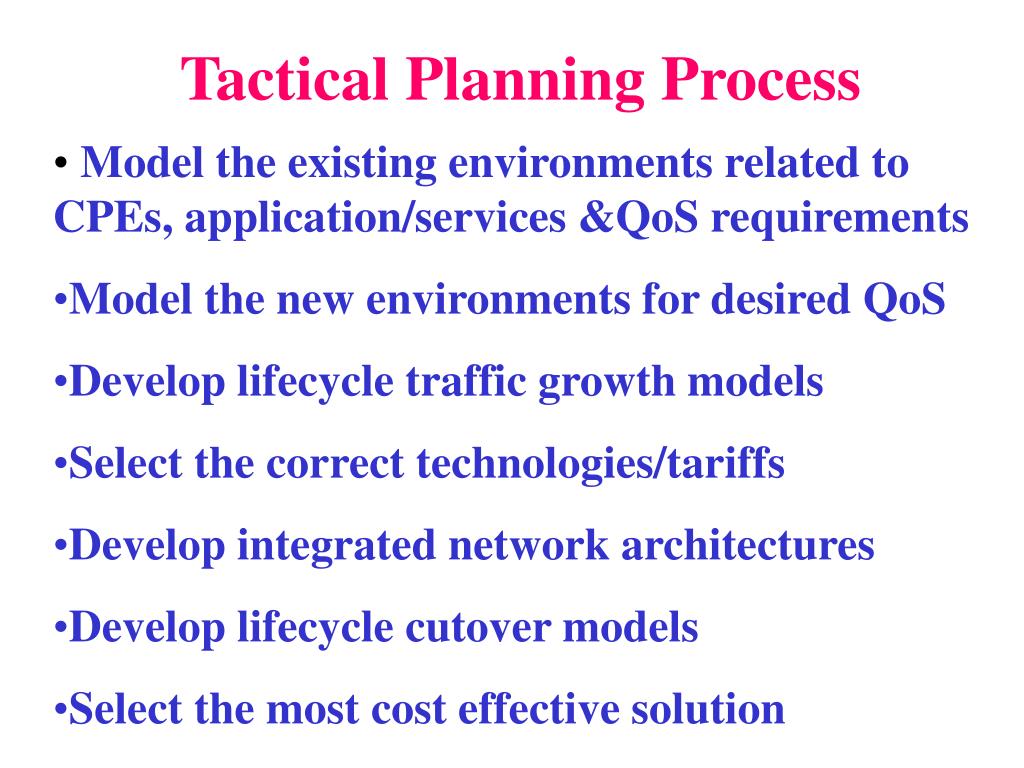 Tactical Planning Process

• Model the existing environments related to CPEs, application/services &QoS requirements

•Model the new environments for desired QoS

•Develop lifecycle traffic growth models

•Select the correct technologies/tariffs

•Develop integrated network architectures

•Develop lifecycle cutover models

•Select the most cost effective solution